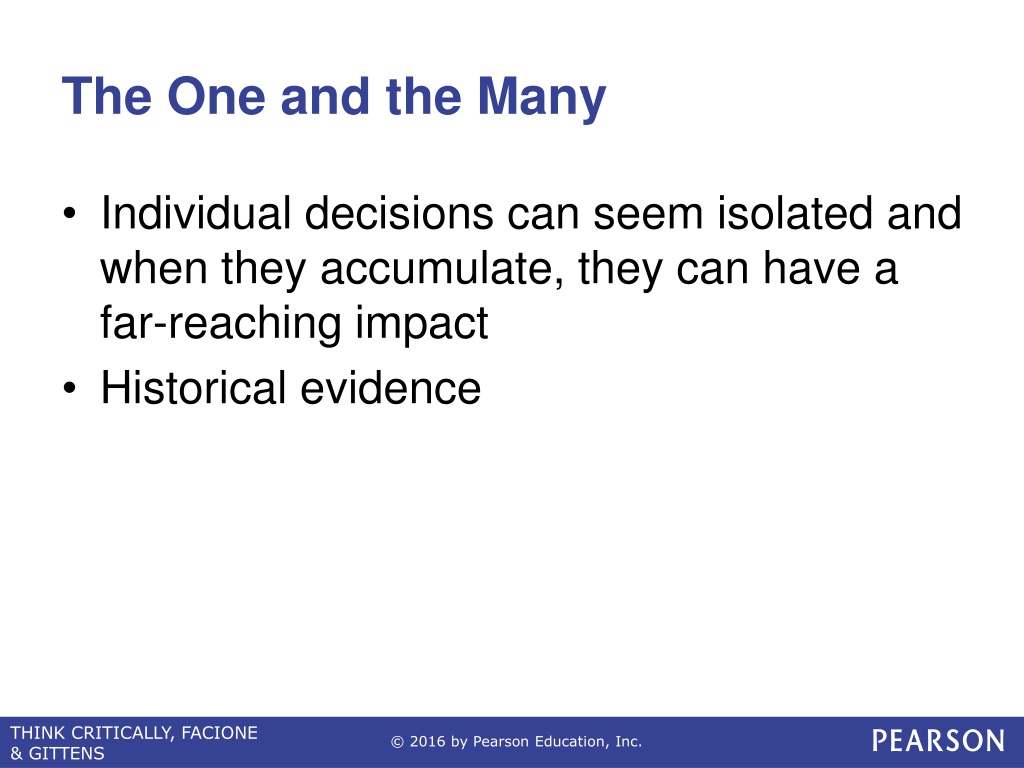 The One and the Many

• Individual decisions can seem isolated and when they accumulate, they can have a far-reaching impact
• Historical evidence

THINK CRITICALLY, FACIONE & GITTENS

© 2016 by Pearson Education, Inc.

PEARSON